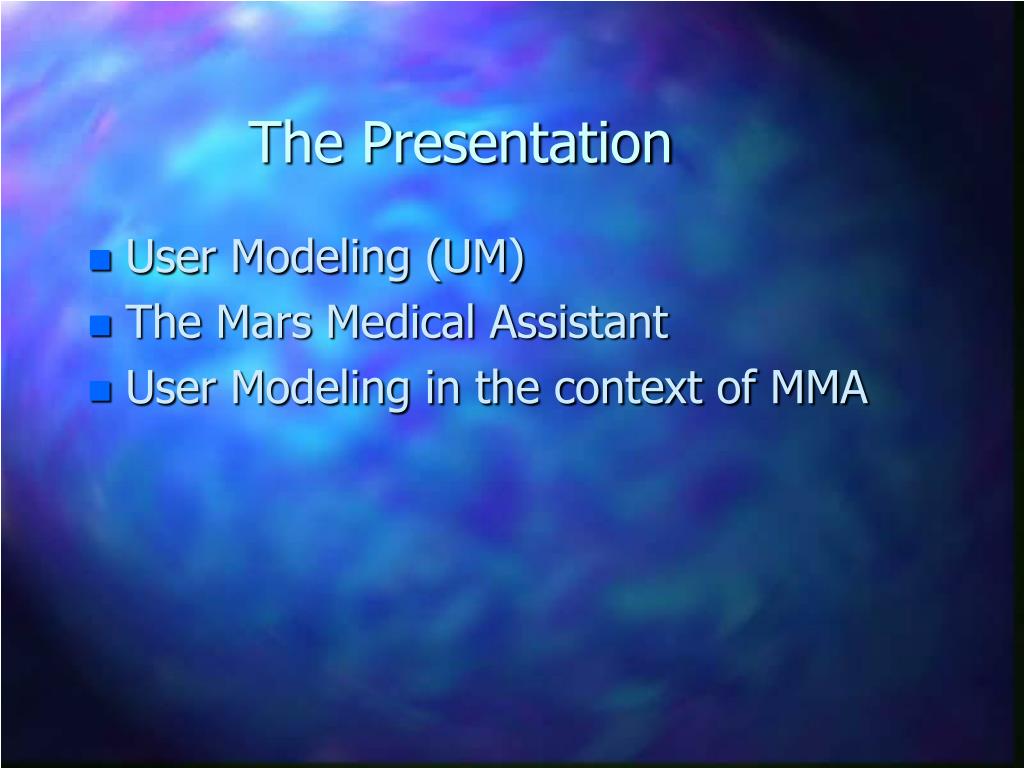 The Presentation

- User Modeling (UM)
- The Mars Medical Assistant
- User Modeling in the context of MMA